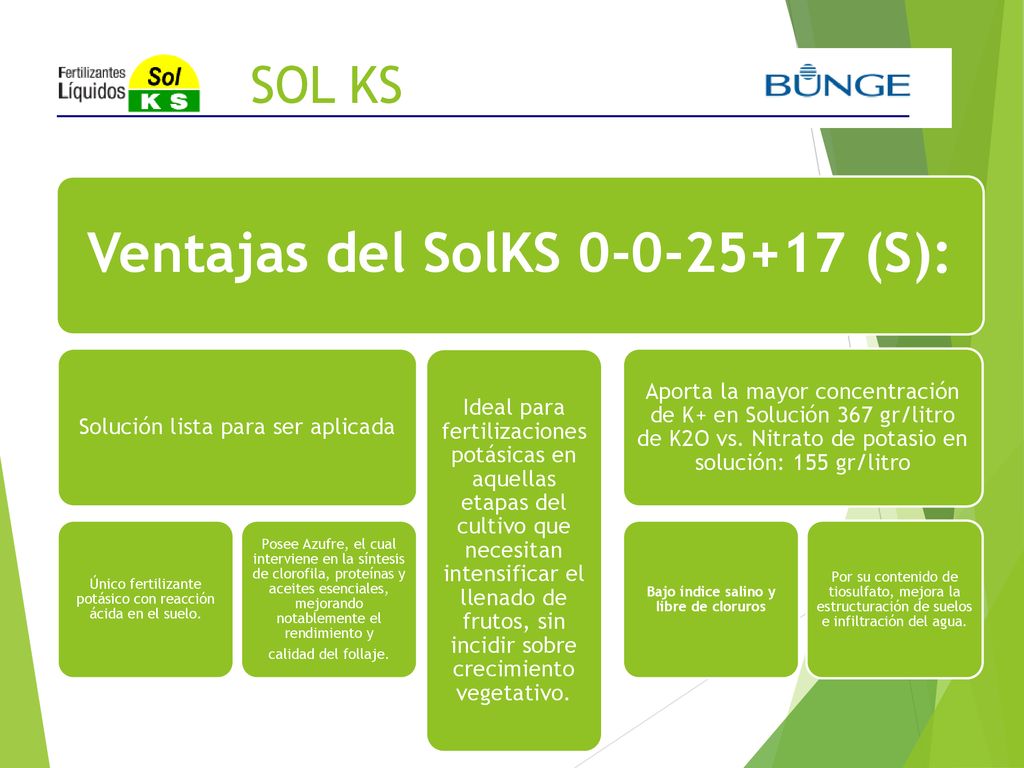 Fertilizantes Líquidos Sol KS

SOL KS

BUNGE

Ventajas del SolKS 0-0-25+17 (S):

Solución lista para ser aplicada

Único fertilizante potásico con reacción ácida en el suelo.

Posee Azufre, el cual interviene en la síntesis de clorofila, proteínas y aceites esenciales, mejorando notablemente el rendimiento y calidad del follaje.

Ideal para fertilizaciones potásicas en aquellas etapas del cultivo que necesitan intensificar el llenado de frutos, sin incidir sobre crecimiento vegetativo.

Aporta la mayor concentración de K+ en Solución 367 gr/litro de K2O vs. Nitrato de potasio en solución: 155 gr/litro

Bajo índice salino y libre de cloruros

Por su contenido de tiosulfato, mejora la estructuración de suelos e infiltración del agua.